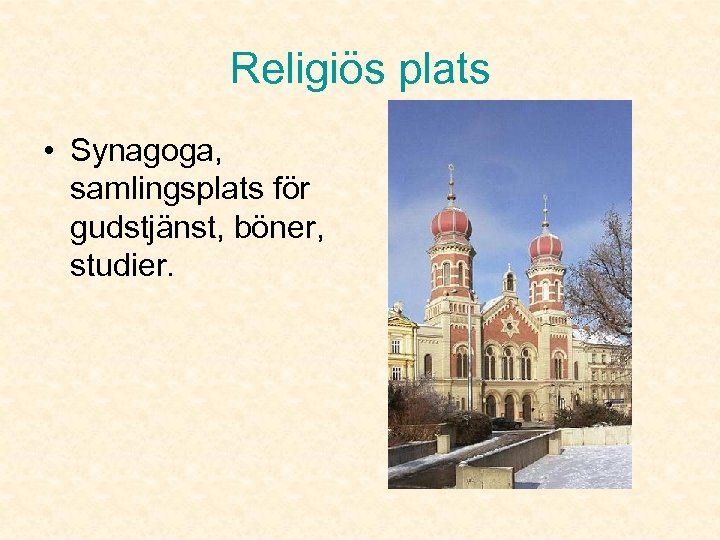 Religiös plats

• Synagoga, samlingsplats för gudstjänst, böner, studier.